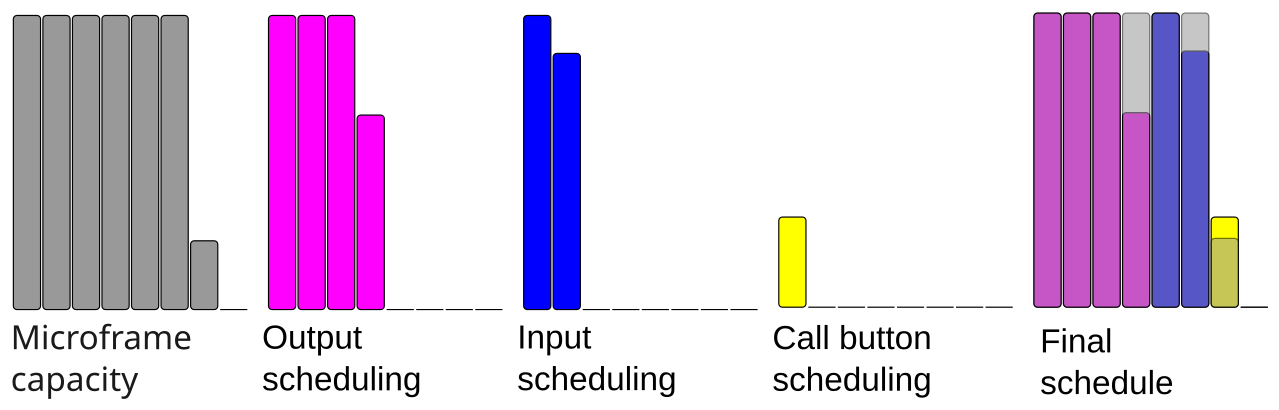 Microframe capacity

Output scheduling

Input scheduling

Call button scheduling

Final schedule